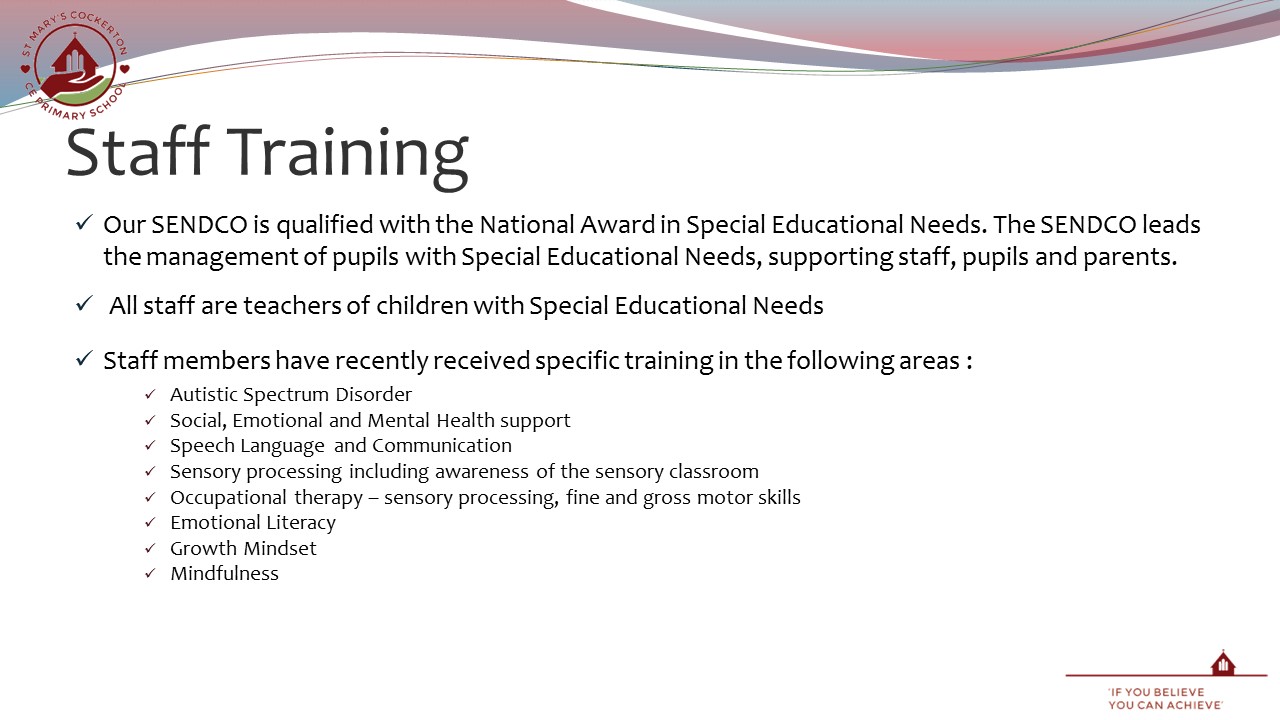 ST MARY'S COCKERTON CE PRIMARY SCHOOL

Staff Training

✓ Our SENDCO is qualified with the National Award in Special Educational Needs. The SENDCO leads the management of pupils with Special Educational Needs, supporting staff, pupils and parents.

✓ All staff are teachers of children with Special Educational Needs

✓ Staff members have recently received specific training in the following areas :

✓ Autistic Spectrum Disorder
✓ Social, Emotional and Mental Health support
✓ Speech Language and Communication
✓ Sensory processing including awareness of the sensory classroom
✓ Occupational therapy – sensory processing, fine and gross motor skills
✓ Emotional Literacy
✓ Growth Mindset
✓ Mindfulness

'IF YOU BELIEVE YOU CAN ACHIEVE'